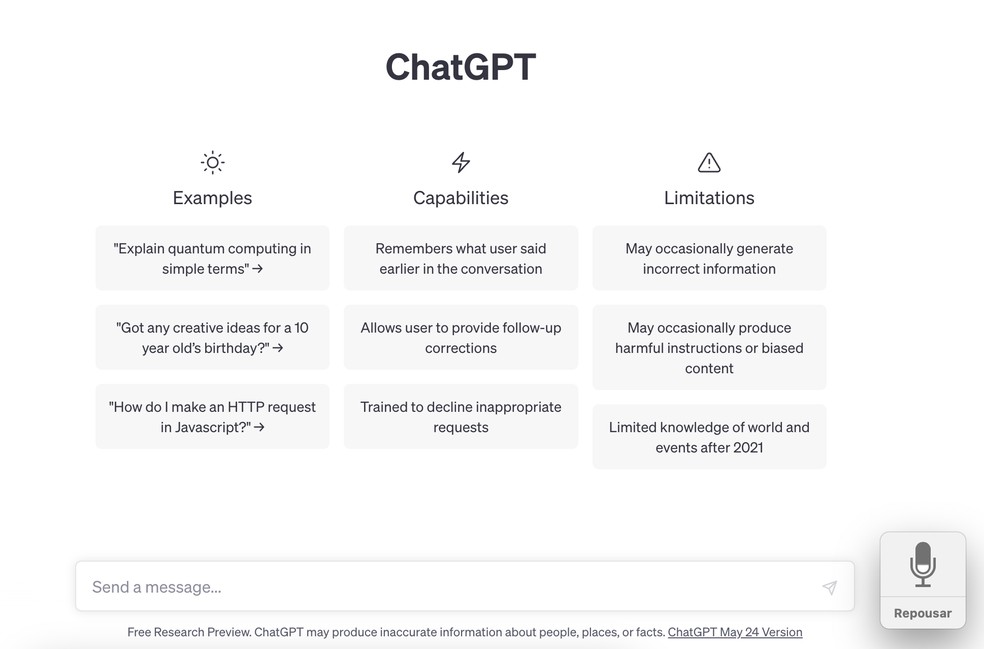 ChatGPT

Examples

"Explain quantum computing in simple terms" →

"Got any creative ideas for a 10 year old's birthday?" →

"How do I make an HTTP request in Javascript?" →

Capabilities

Remembers what user said earlier in the conversation

Allows user to provide follow-up corrections

Trained to decline inappropriate requests

Limitations

May occasionally generate incorrect information

May occasionally produce harmful instructions or biased content

Limited knowledge of world and events after 2021

Send a message...

Repousar

Free Research Preview. ChatGPT may produce inaccurate information about people, places, or facts. ChatGPT May 24 Version